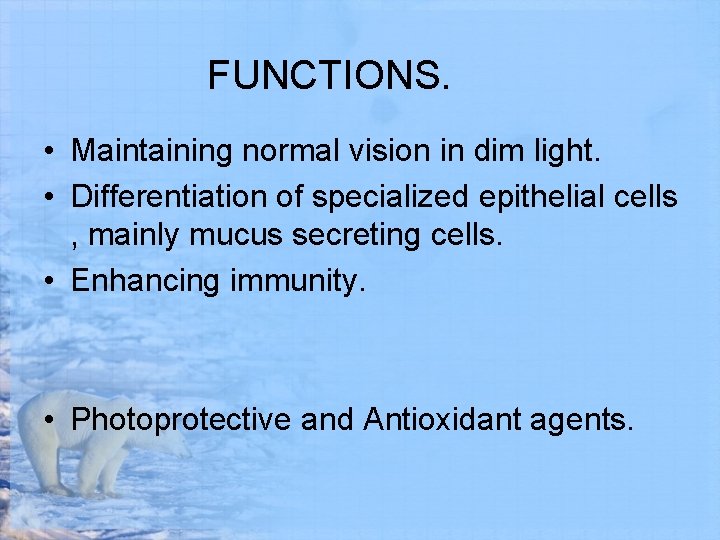 FUNCTIONS.

• Maintaining normal vision in dim light.
• Differentiation of specialized epithelial cells , mainly mucus secreting cells.
• Enhancing immunity.

• Photoprotective and Antioxidant agents.